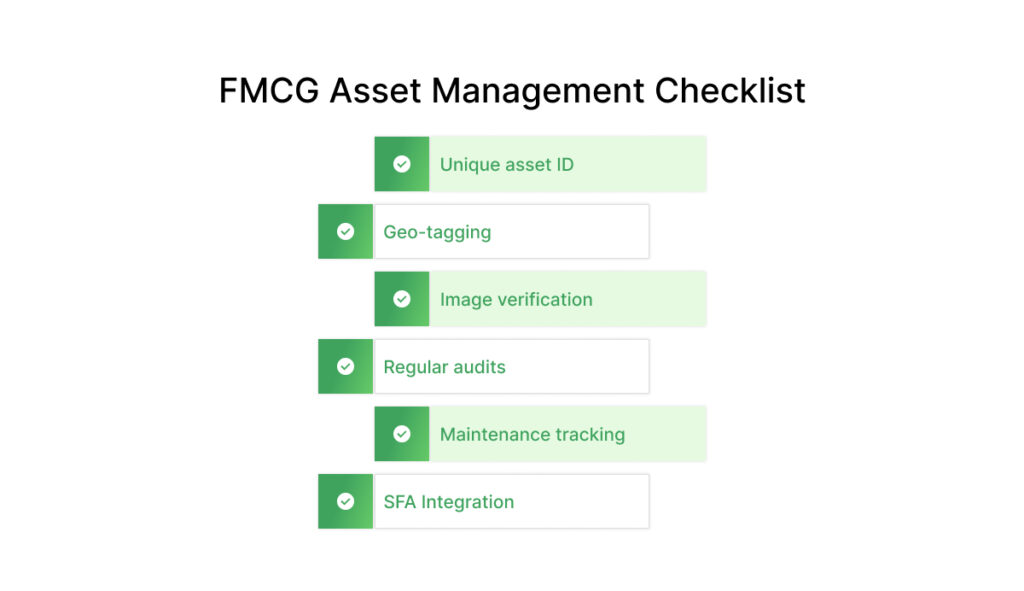 FMCG Asset Management Checklist

Unique asset ID

Geo-tagging

Image verification

Regular audits

Maintenance tracking

SFA Integration